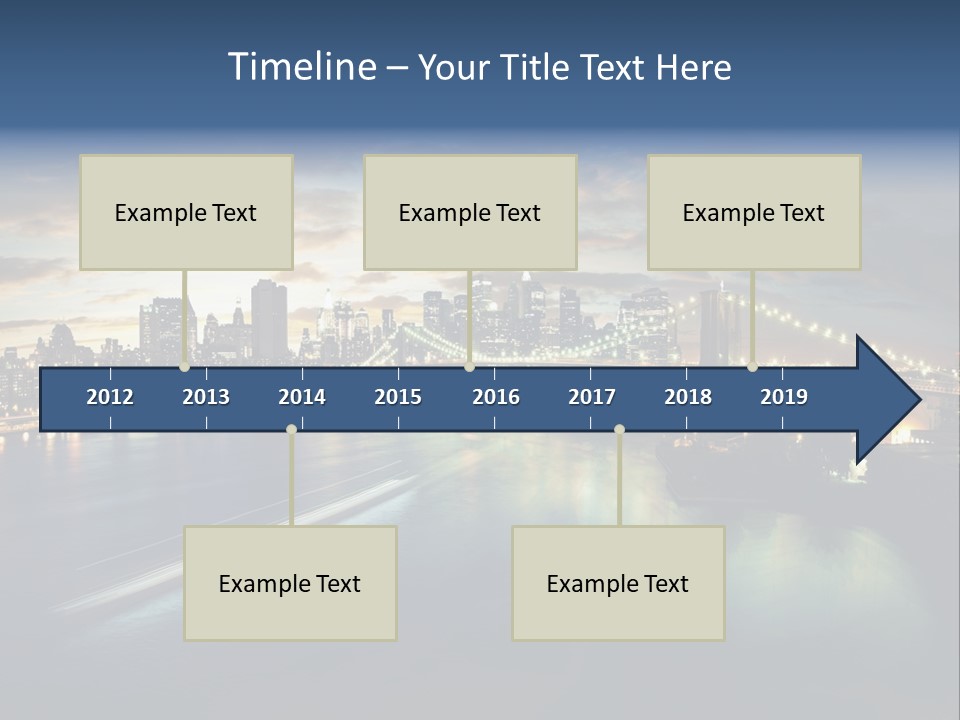 Timeline – Your Title Text Here

Example Text

Example Text

Example Text

2012 2013 2014 2015 2016 2017 2018 2019

Example Text

Example Text